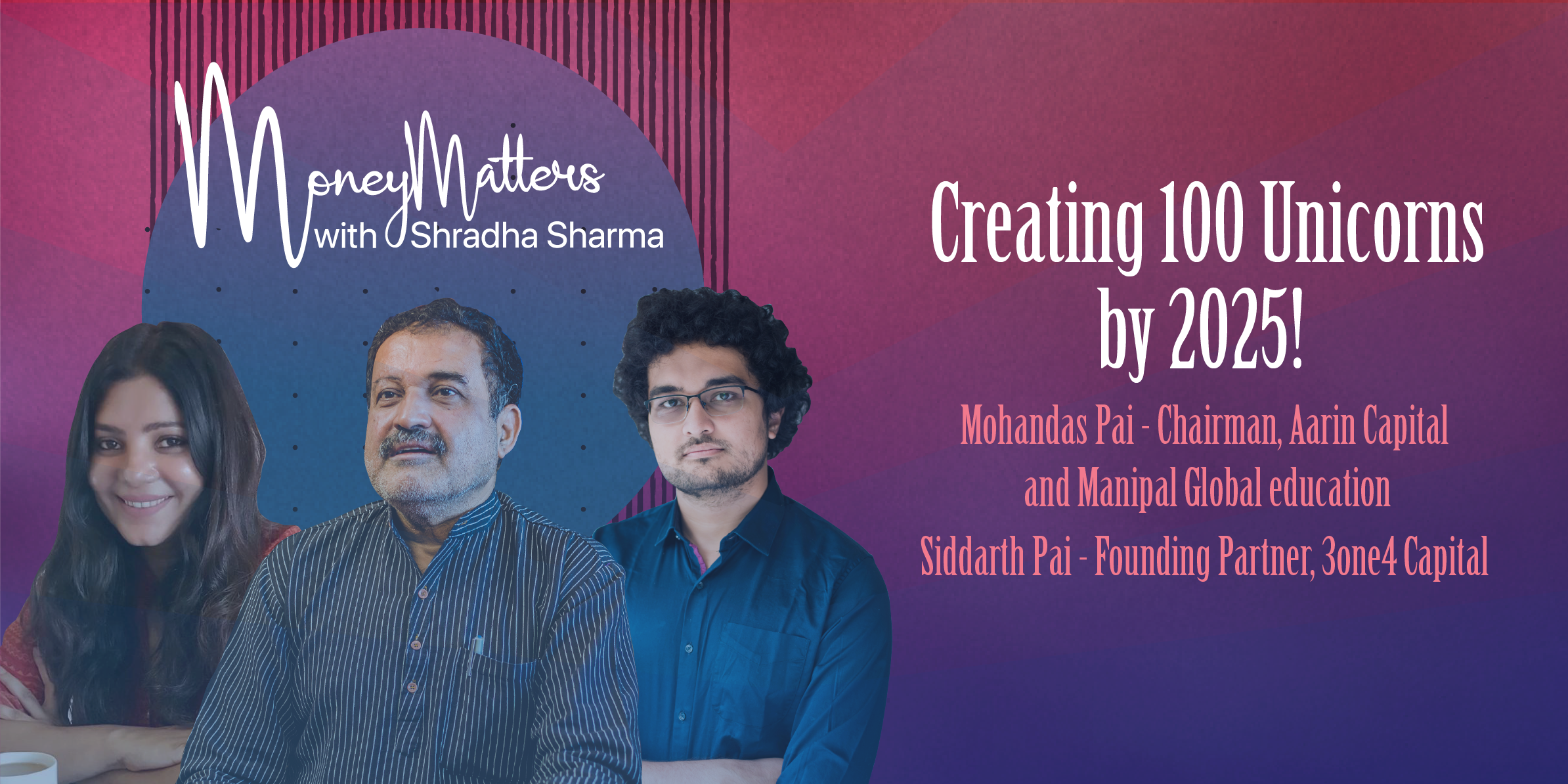 MoneyMatters
with Shradha Sharma

Creating 100 Unicorns by 2025!

Mohandas Pai - Chairman, Aarin Capital and Manipal Global education

Siddarth Pai - Founding Partner, 3one4 Capital